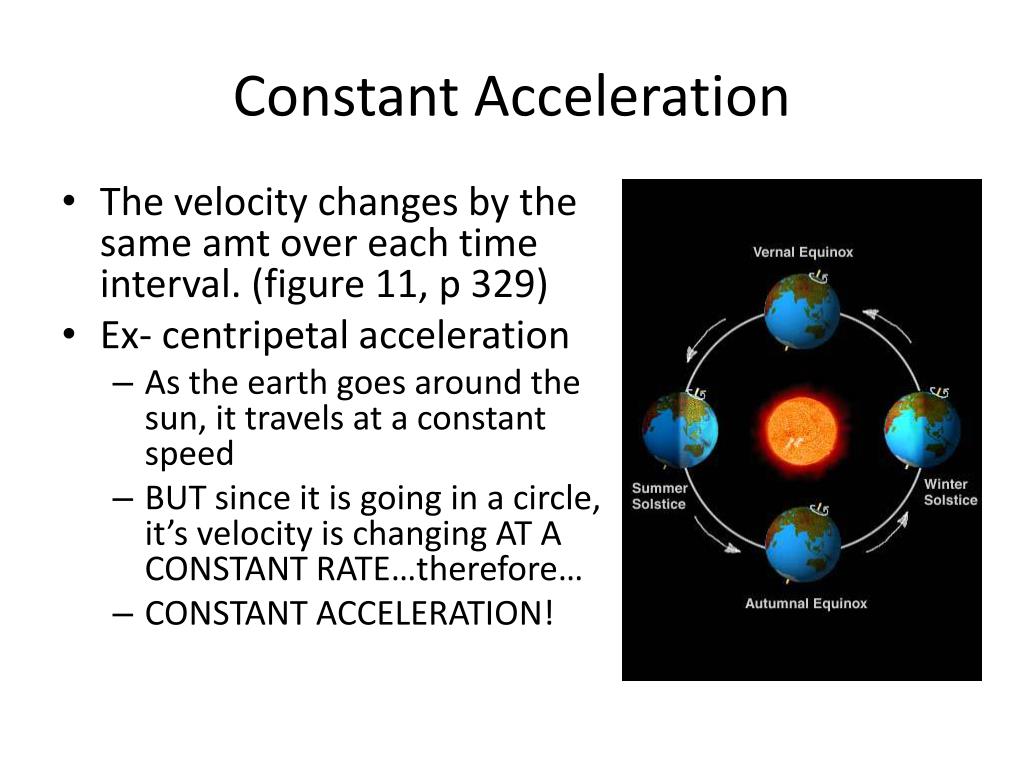 Constant Acceleration

• The velocity changes by the same amt over each time interval. (figure 11, p 329)
• Ex- centripetal acceleration
– As the earth goes around the sun, it travels at a constant speed
– BUT since it is going in a circle, it's velocity is changing AT A CONSTANT RATE…therefore…
– CONSTANT ACCELERATION!

Vernal Equinox
Summer Solstice
Winter Solstice
Autumnal Equinox